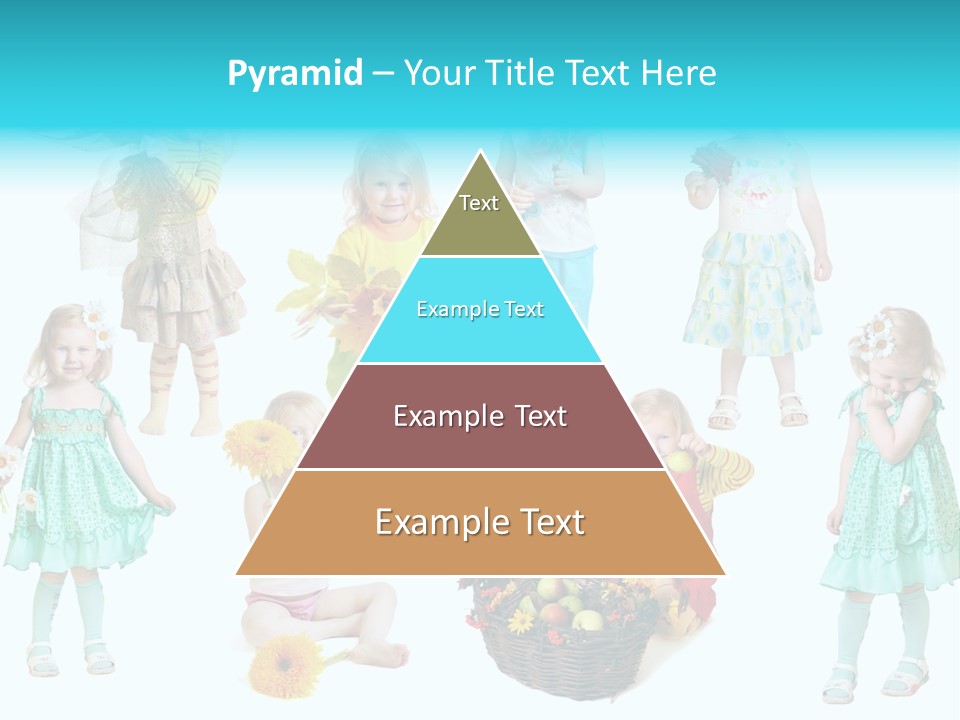 Pyramid – Your Title Text Here

Text

Example Text

Example Text

Example Text